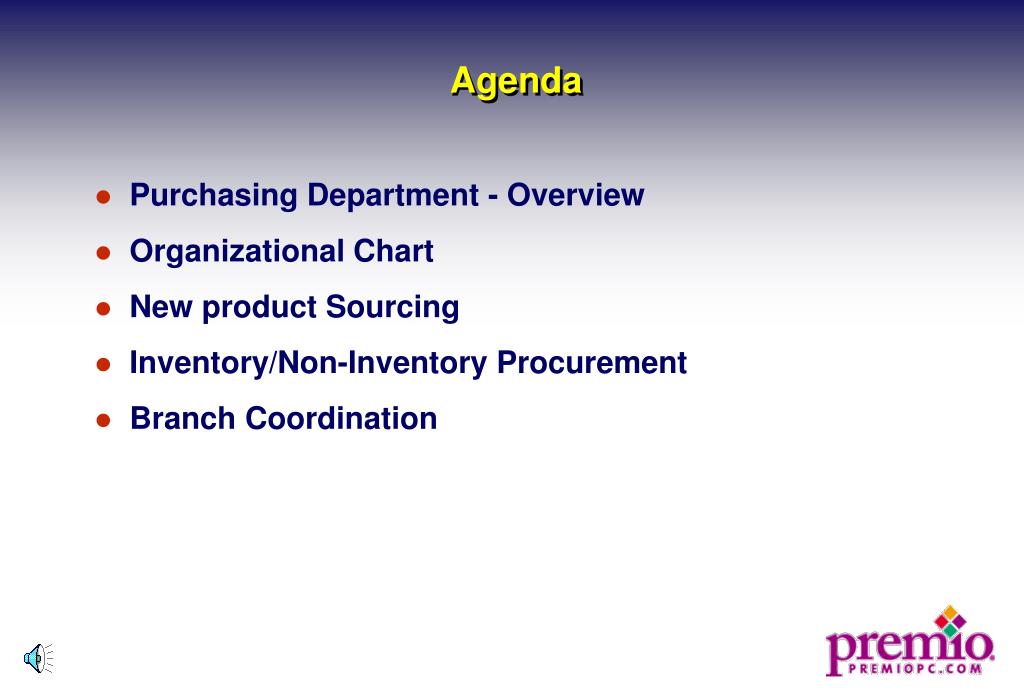 Agenda

- Purchasing Department - Overview
- Organizational Chart
- New product Sourcing
- Inventory/Non-Inventory Procurement
- Branch Coordination

premio
PREMIOPC.COM